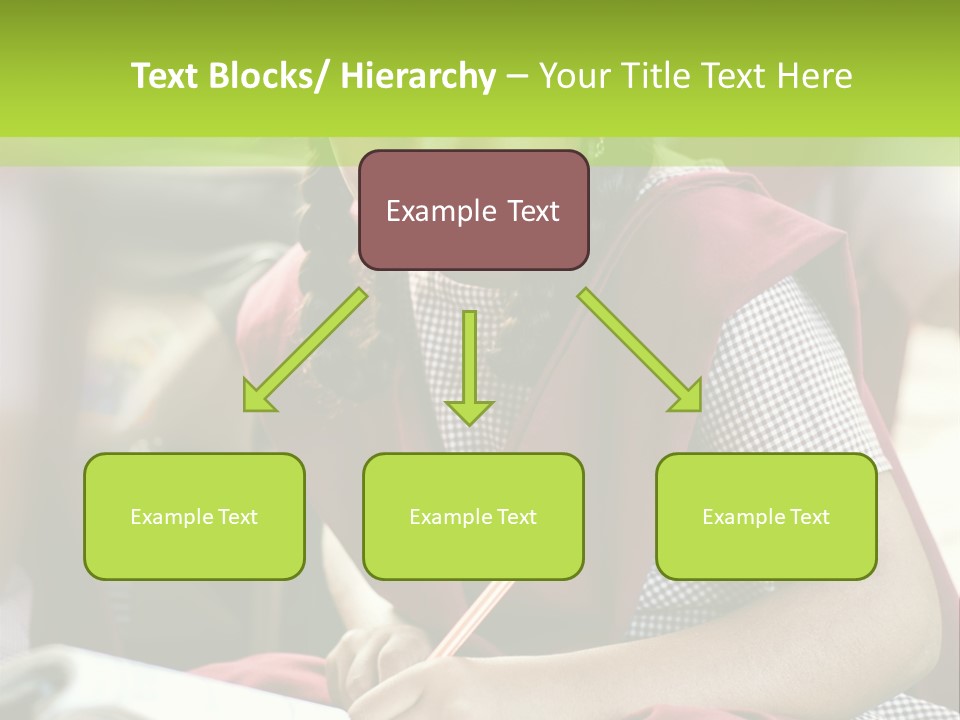 Text Blocks/ Hierarchy – Your Title Text Here

Example Text

Example Text

Example Text

Example Text